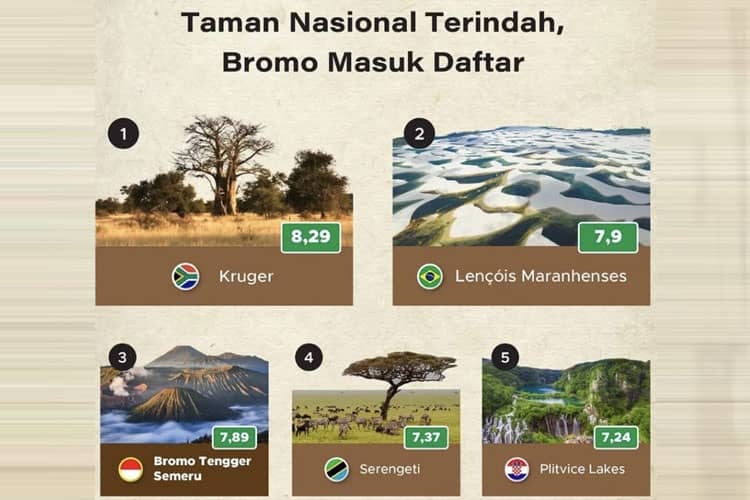 Taman Nasional Terindah, Bromo Masuk Daftar

1

8,29

Kruger

2

7,9

Lençóis Maranhenses

3

7,89

Bromo Tengger Semeru

4

7,37

Serengeti

5

7,24

Plitvice Lakes